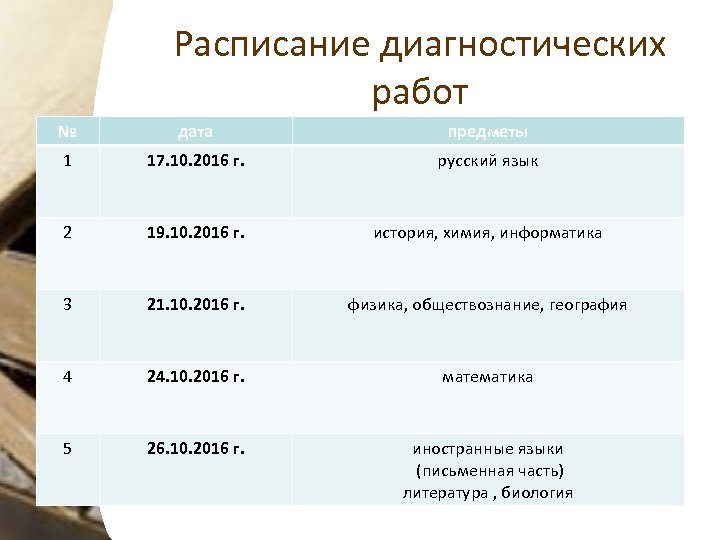 Расписание диагностических работ

| № | дата | предметы |
|---|---|---|
| 1 | 17.10.2016 г. | русский язык |
| 2 | 19.10.2016 г. | история, химия, информатика |
| 3 | 21.10.2016 г. | физика, обществознание, география |
| 4 | 24.10.2016 г. | математика |
| 5 | 26.10.2016 г. | иностранные языки (письменная часть) литература , биология |